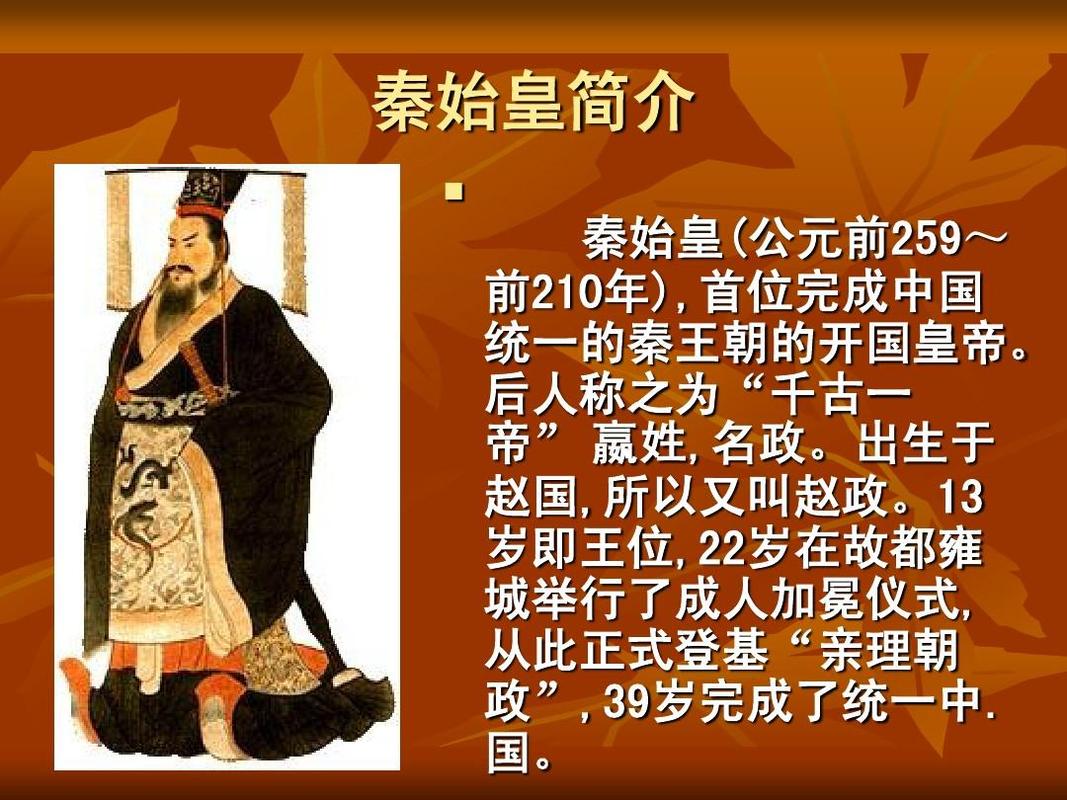 秦始皇简介

秦始皇(公元前259～前210年)，首位完成中国统一的秦王朝的开国皇帝。后人称之为“千古一帝” 嬴姓，名政。出生于赵国，所以又叫赵政。13岁即王位，22岁在故都雍城举行了成人加冕仪式，从此正式登基“亲理朝政”，39岁完成了统一中.国。